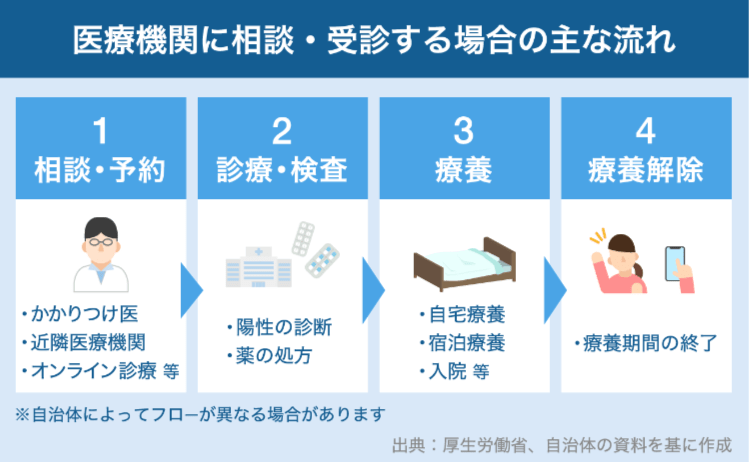 医療機関に相談・受診する場合の主な流れ

1
相談・予約

・かかりつけ医
・近隣医療機関
・オンライン診療 等

2
診療・検査

・陽性の診断
・薬の処方

3
療養

・自宅療養
・宿泊療養
・入院 等

4
療養解除

・療養期間の終了

※自治体によってフローが異なる場合があります

出典：厚生労働省、自治体の資料を基に作成